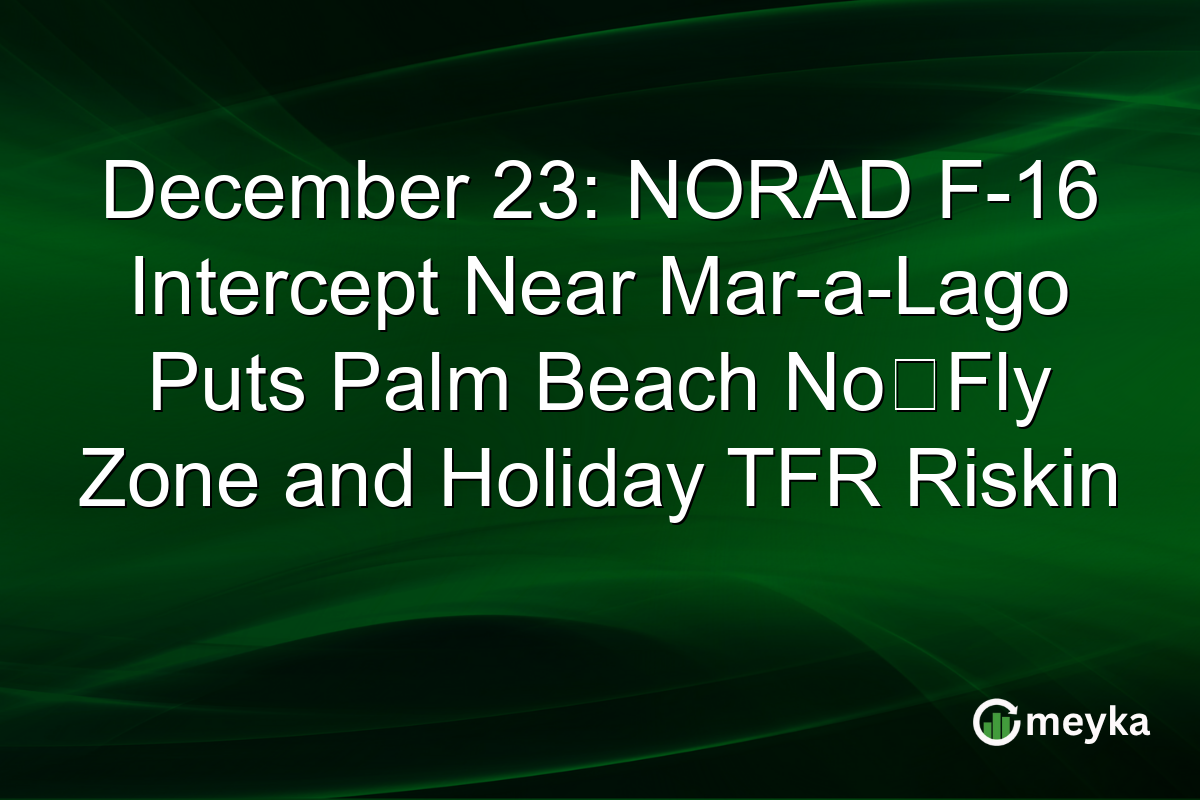 December 23: NORAD F-16 Intercept Near Mar-a-Lago Puts Palm Beach No□Fly Zone and Holiday TFR Riskin

meyka